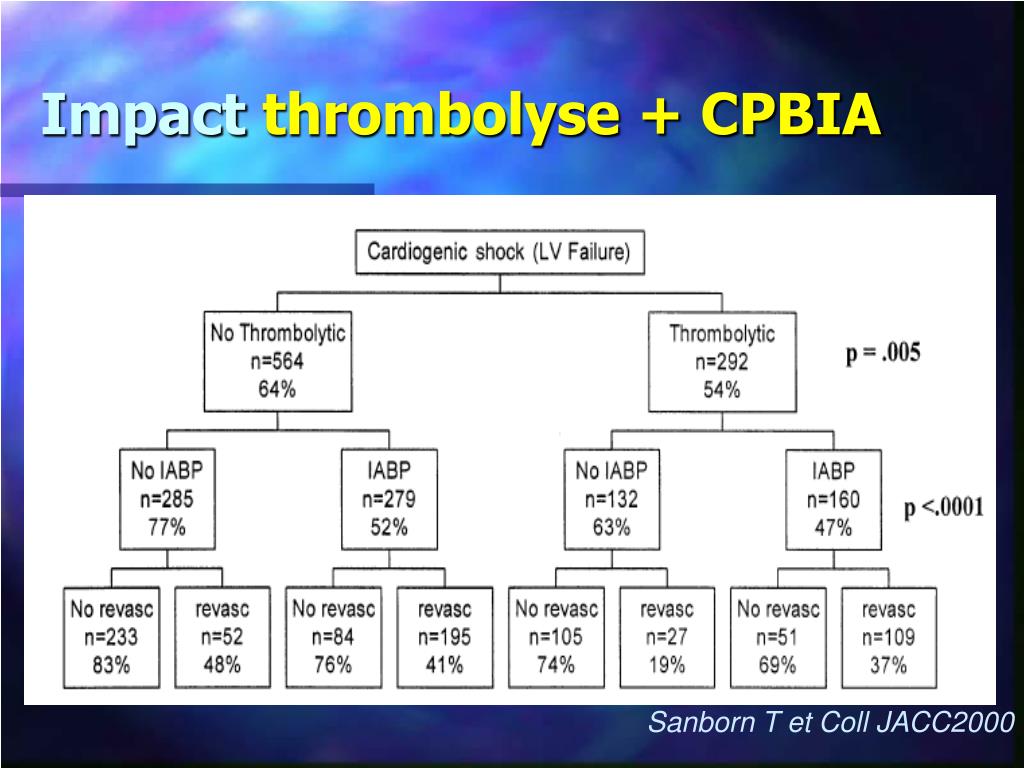 Impact thrombolyse + CPBIA

Cardiogenic shock (LV Failure)

No Thrombolytic
n=564
64%

Thrombolytic
n=292
54%

p = .005

No IABP
n=285
77%

IABP
n=279
52%

No IABP
n=132
63%

IABP
n=160
47%

p <.0001

No revasc
n=233
83%

revasc
n=52
48%

No revasc
n=84
76%

revasc
n=195
41%

No revasc
n=105
74%

revasc
n=27
19%

No revasc
n=51
69%

revasc
n=109
37%

Sanborn T et Coll JACC2000